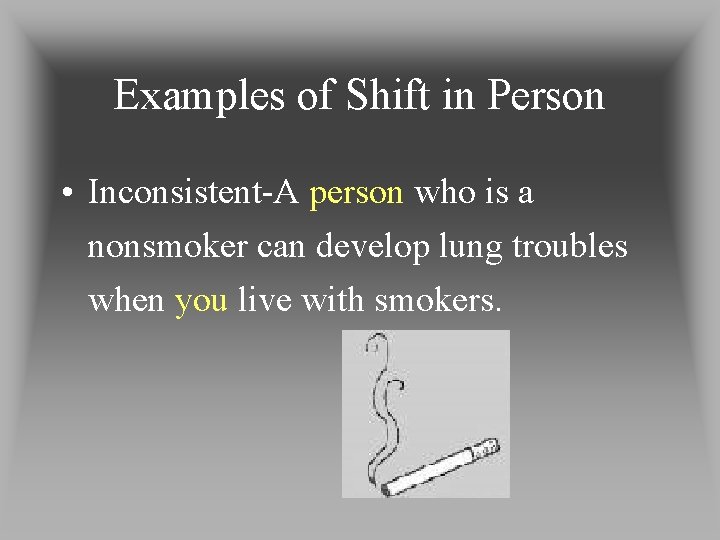 Examples of Shift in Person

• Inconsistent-A person who is a nonsmoker can develop lung troubles when you live with smokers.